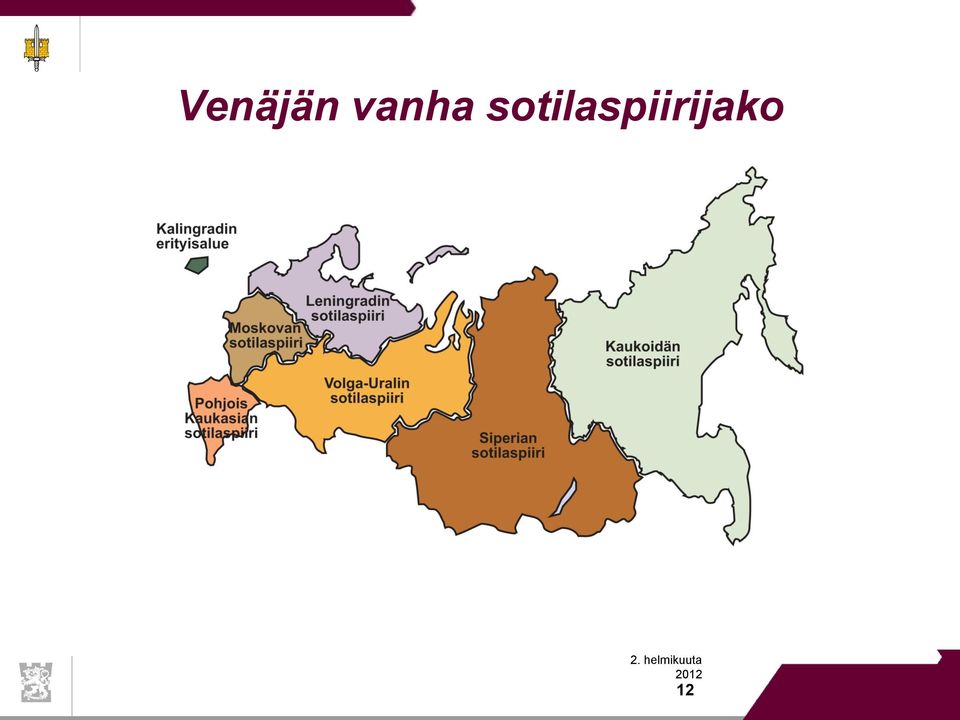 Venäjän vanha sotilaspiirijako

Kalingradin erityisalue

Leningradin sotilaspiiri

Moskovan sotilaspiiri

Volga-Uralin sotilaspiiri

Pohjois Kaukasian sotilaspiiri

Siperian sotilaspiiri

Kaukoidän sotilaspiiri

2. helmikuuta 2012

12